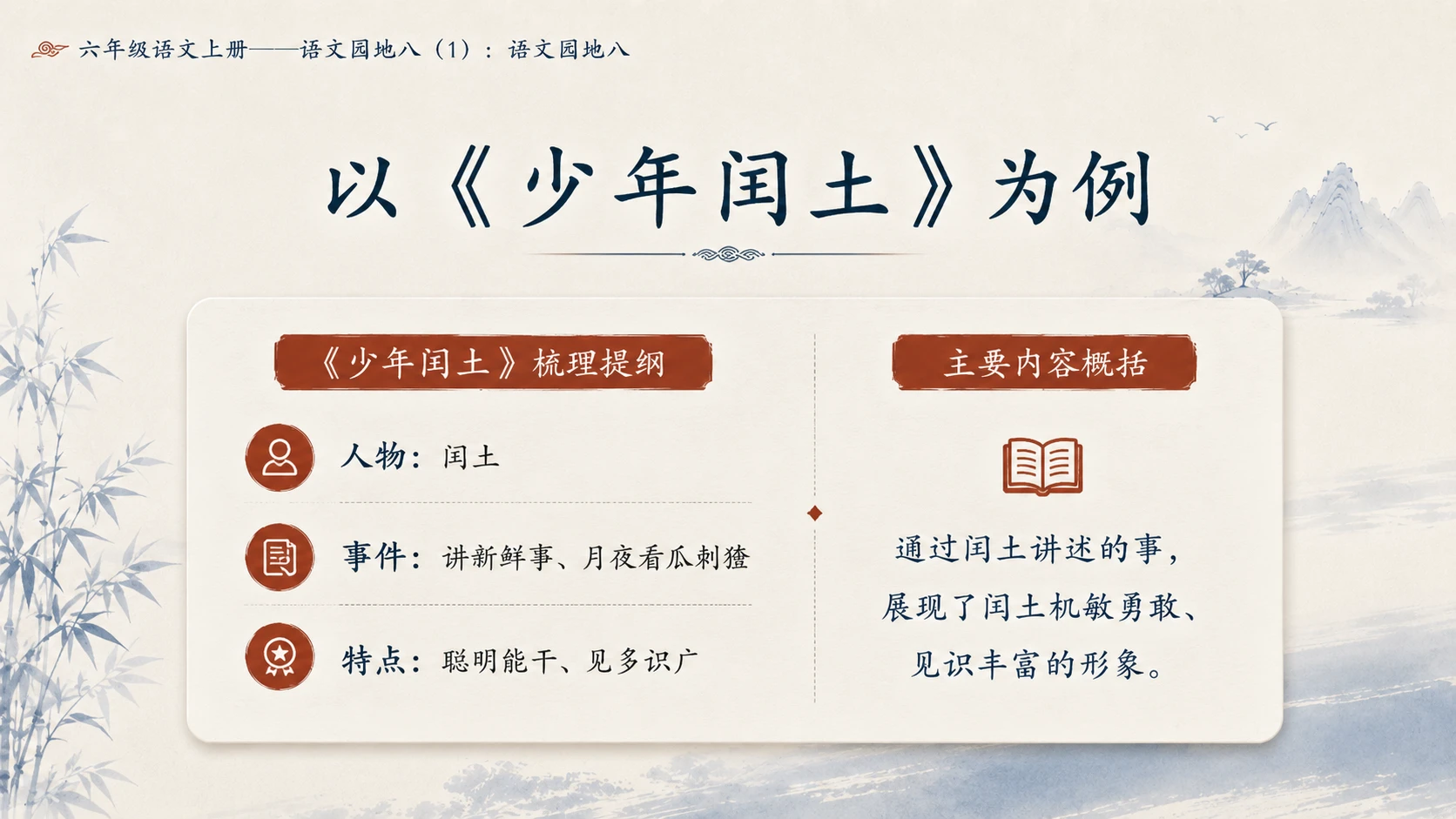 六年级语文上册——语文园地八（1）：语文园地八

以《少年闰土》为例

《少年闰土》梳理提纲

人物：闰土

事件：讲新鲜事、月夜看瓜刺猹

特点：聪明能干、见多识广

主要内容概括

通过闰土讲述的事，展现了闰土机敏勇敢、见识丰富的形象。